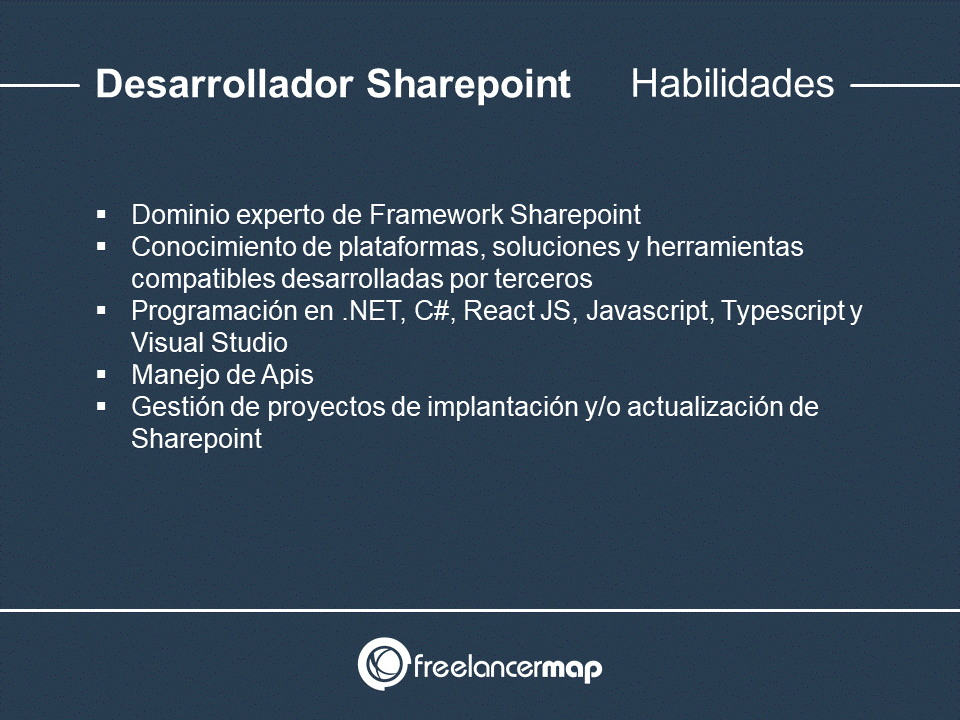 Desarrollador Sharepoint Habilidades

- Dominio experto de Framework Sharepoint
- Conocimiento de plataformas, soluciones y herramientas compatibles desarrolladas por terceros
- Programación en .NET, C#, React JS, Javascript, Typescript y Visual Studio
- Manejo de Apis
- Gestión de proyectos de implantación y/o actualización de Sharepoint

freelancermap